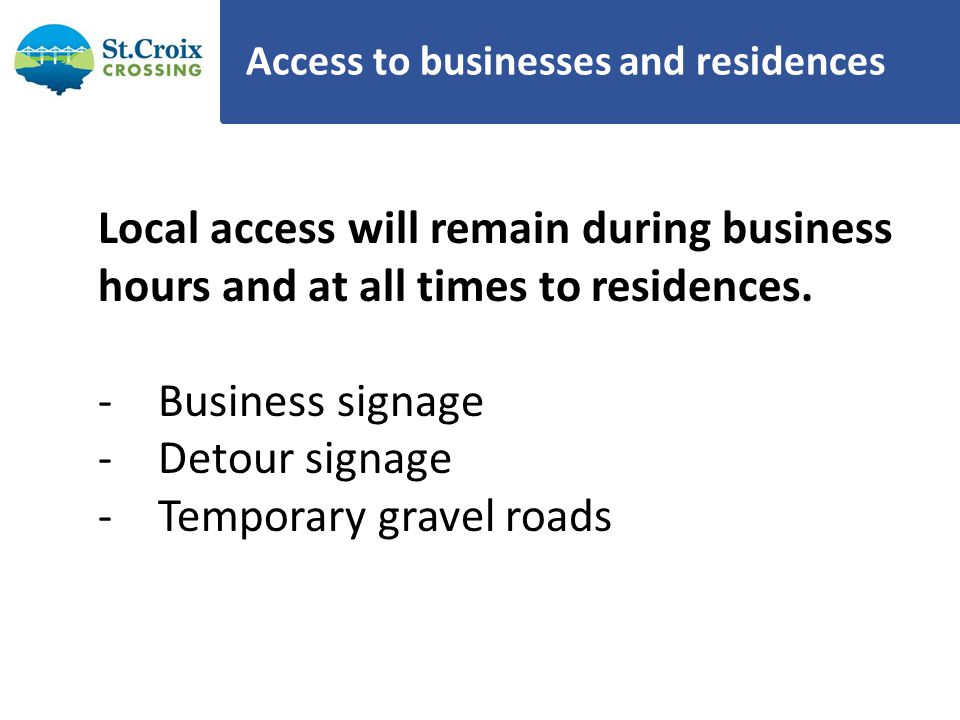 St.Croix CROSSING

Access to businesses and residences

Local access will remain during business hours and at all times to residences.

- Business signage
- Detour signage
- Temporary gravel roads